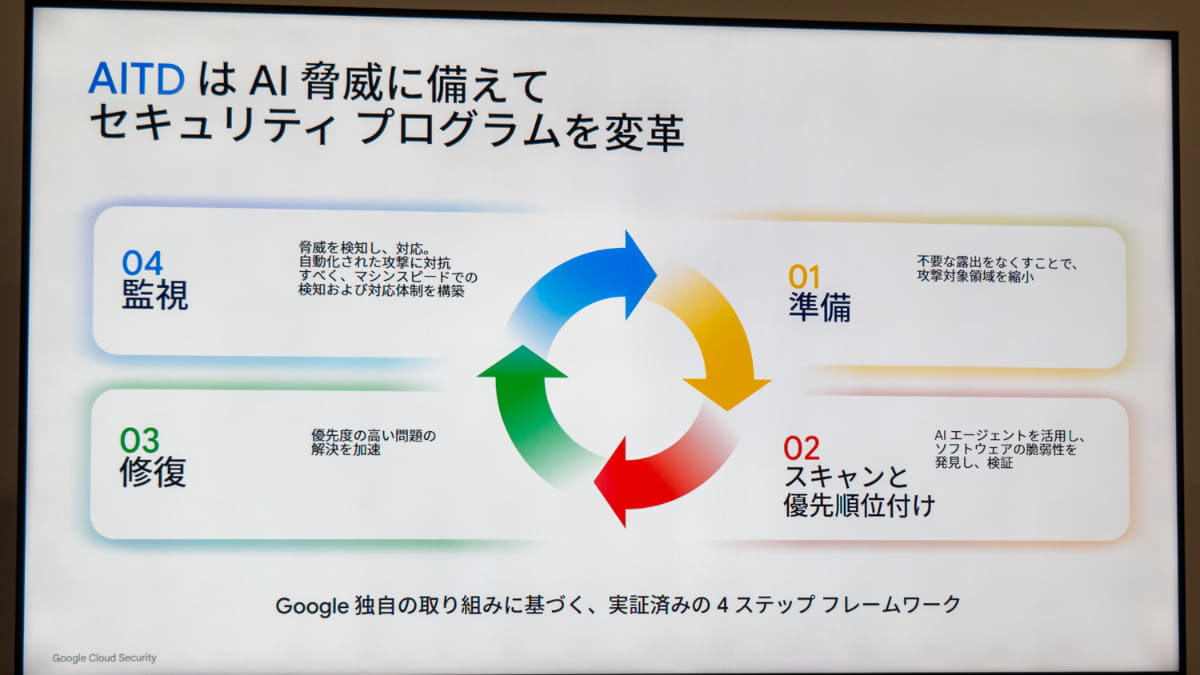 AITD は AI 脅威に備えて
セキュリティ プログラムを変革

04
監視

脅威を検知し、対応。
自動化された攻撃に対抗すべく、マシンスピードでの検知および対応体制を構築

01
準備

不要な露出をなくすことで、攻撃対象領域を縮小

03
修復

優先度の高い問題の解決を加速

02
スキャンと
優先順位付け

AI エージェントを活用し、ソフトウェアの脆弱性を発見し、検証

Google 独自の取り組みに基づく、実証済みの 4 ステップ フレームワーク

Google Cloud Security